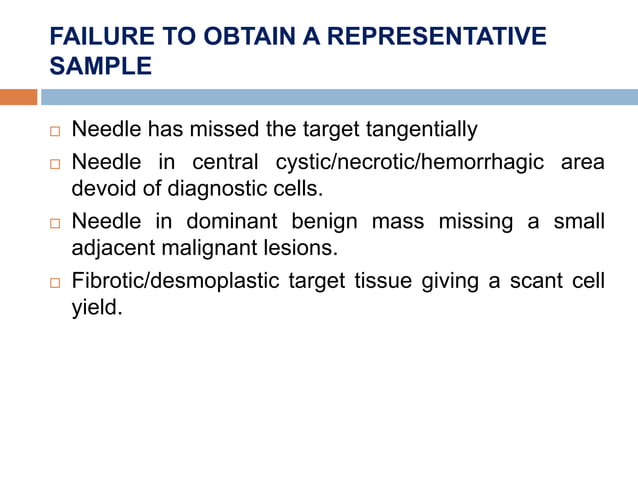 FAILURE TO OBTAIN A REPRESENTATIVE SAMPLE

□ Needle has missed the target tangentially

□ Needle in central cystic/necrotic/hemorrhagic area devoid of diagnostic cells.

□ Needle in dominant benign mass missing a small adjacent malignant lesions.

□ Fibrotic/desmoplastic target tissue giving a scant cell yield.